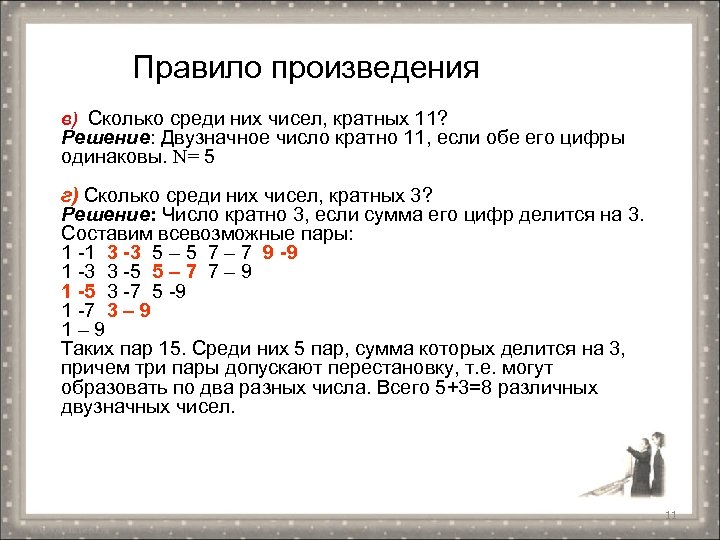 Правило произведения

в) Сколько среди них чисел, кратных 11?
Решение: Двузначное число кратно 11, если обе его цифры одинаковы. N= 5

г) Сколько среди них чисел, кратных 3?
Решение: Число кратно 3, если сумма его цифр делится на 3. Составим всевозможные пары:
1 -1 3 -3 5 – 5 7 – 7 9 -9
1 -3 3 -5 5 – 7 7 – 9
1 -5 3 -7 5 -9
1 -7 3 – 9
1 – 9
Таких пар 15. Среди них 5 пар, сумма которых делится на 3, причем три пары допускают перестановку, т.е. могут образовать по два разных числа. Всего 5+3=8 различных двузначных чисел.

11